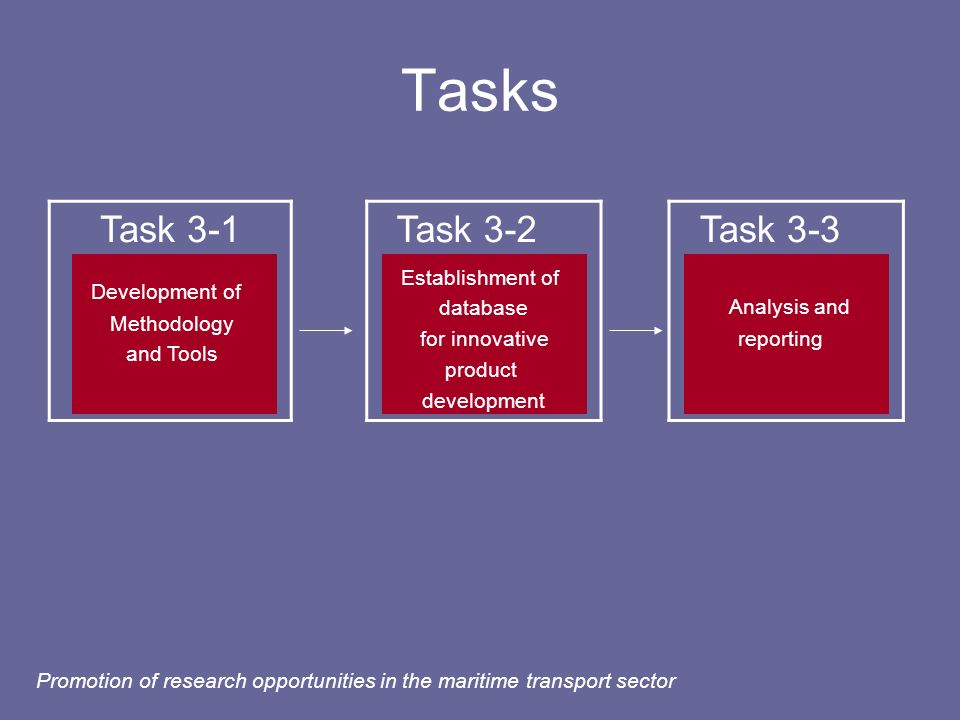 Tasks

Task 3-1

Development of Methodology and Tools

Task 3-2

Establishment of database for innovative product development

Task 3-3

Analysis and reporting

Promotion of research opportunities in the maritime transport sector